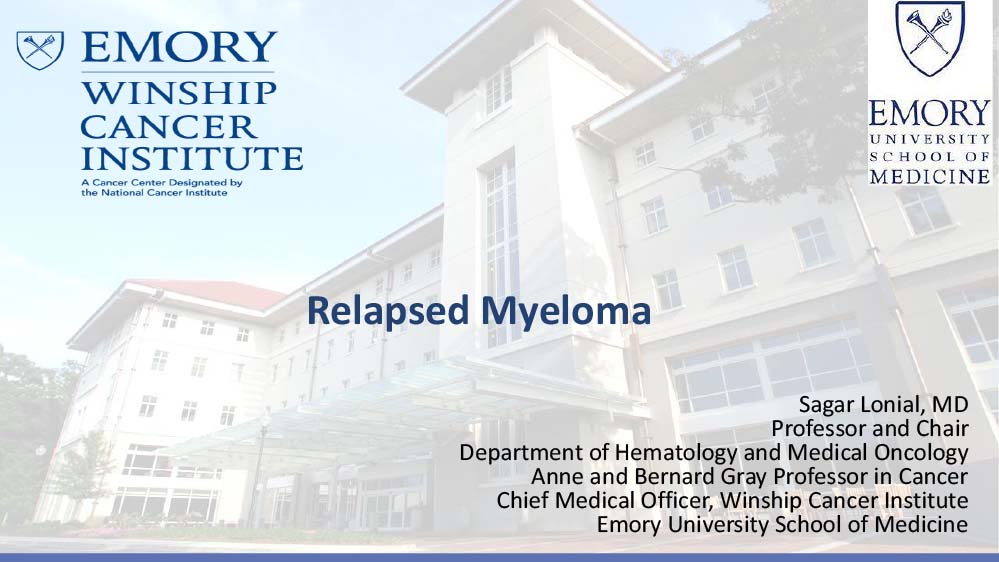 EMORY
WINSHIP
CANCER
INSTITUTE
A Cancer Center Designated by the National Cancer Institute

EMORY
UNIVERSITY
SCHOOL OF
MEDICINE

Relapsed Myeloma

Sagar Lonial, MD
Professor and Chair
Department of Hematology and Medical Oncology
Anne and Bernard Gray Professor in Cancer
Chief Medical Officer, Winship Cancer Institute
Emory University School of Medicine